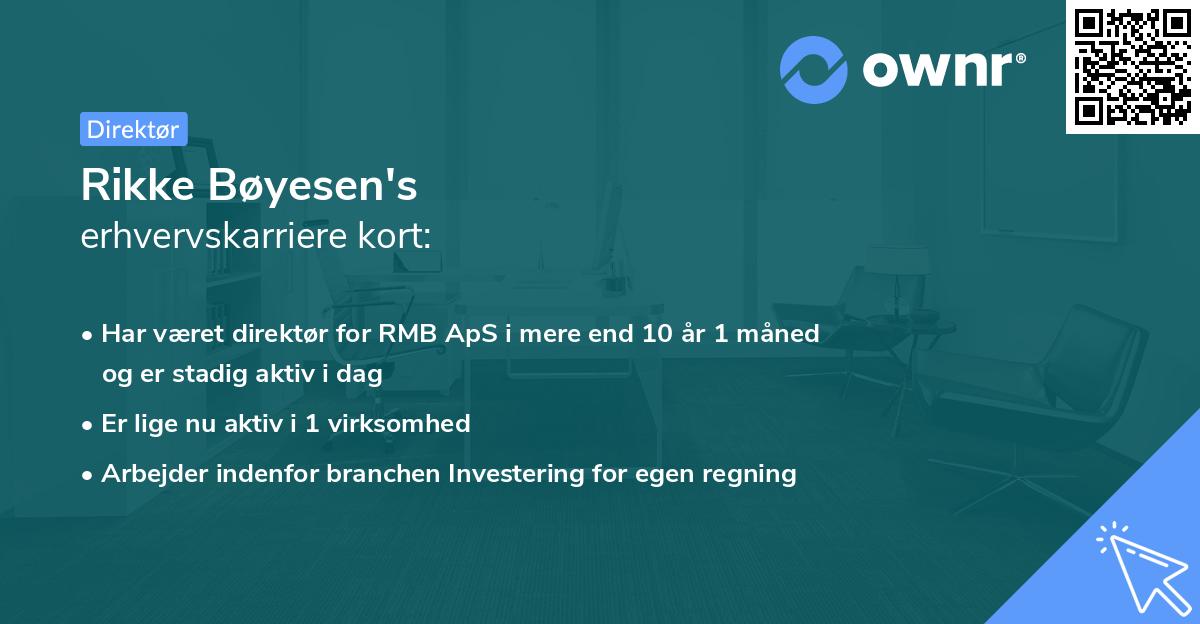 ownr®

Direktør

Rikke Bøyesen's
erhvervskarriere kort:

• Har været direktør for RMB ApS i mere end 10 år 1 måned og er stadig aktiv i dag
• Er lige nu aktiv i 1 virksomhed
• Arbejder indenfor branchen Investering for egen regning